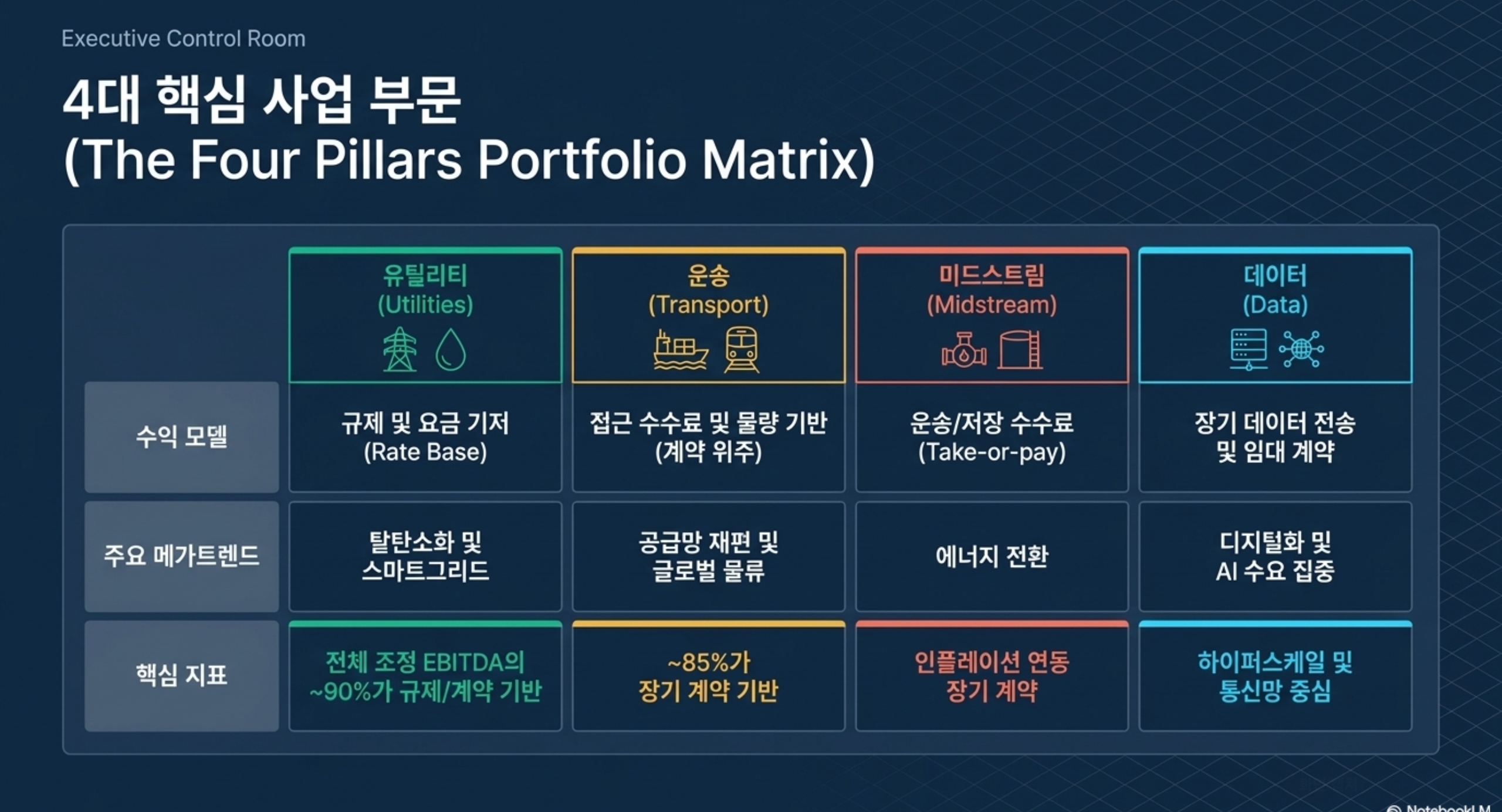 Executive Control Room

4대 핵심 사업 부문
(The Four Pillars Portfolio Matrix)

| | 유틸리티 (Utilities) | 운송 (Transport) | 미드스트림 (Midstream) | 데이터 (Data) |
|---|---|---|---|---|
| 수익 모델 | 규제 및 요금 기저 (Rate Base) | 접근 수수료 및 물량 기반 (계약 위주) | 운송/저장 수수료 (Take-or-pay) | 장기 데이터 전송 및 임대 계약 |
| 주요 메가트렌드 | 탈탄소화 및 스마트그리드 | 공급망 재편 및 글로벌 물류 | 에너지 전환 | 디지털화 및 AI 수요 집중 |
| 핵심 지표 | 전체 조정 EBITDA의 ~90%가 규제/계약 기반 | ~85%가 장기 계약 기반 | 인플레이션 연동 장기 계약 | 하이퍼스케일 및 통신망 중심 |

NotebookLM